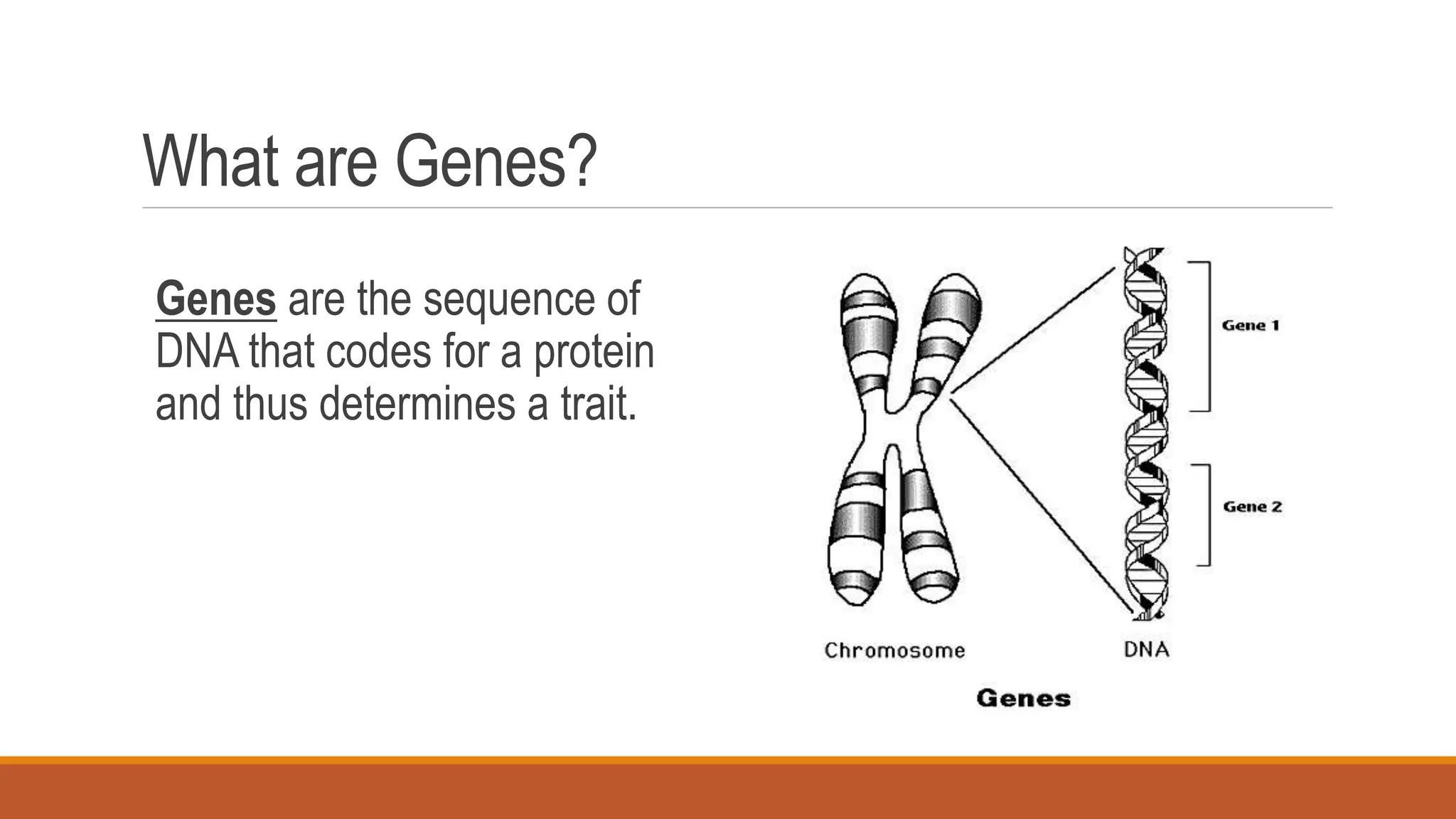 What are Genes?

Genes are the sequence of DNA that codes for a protein and thus determines a trait.

Gene 1

Gene 2

Chromosome

DNA

Genes